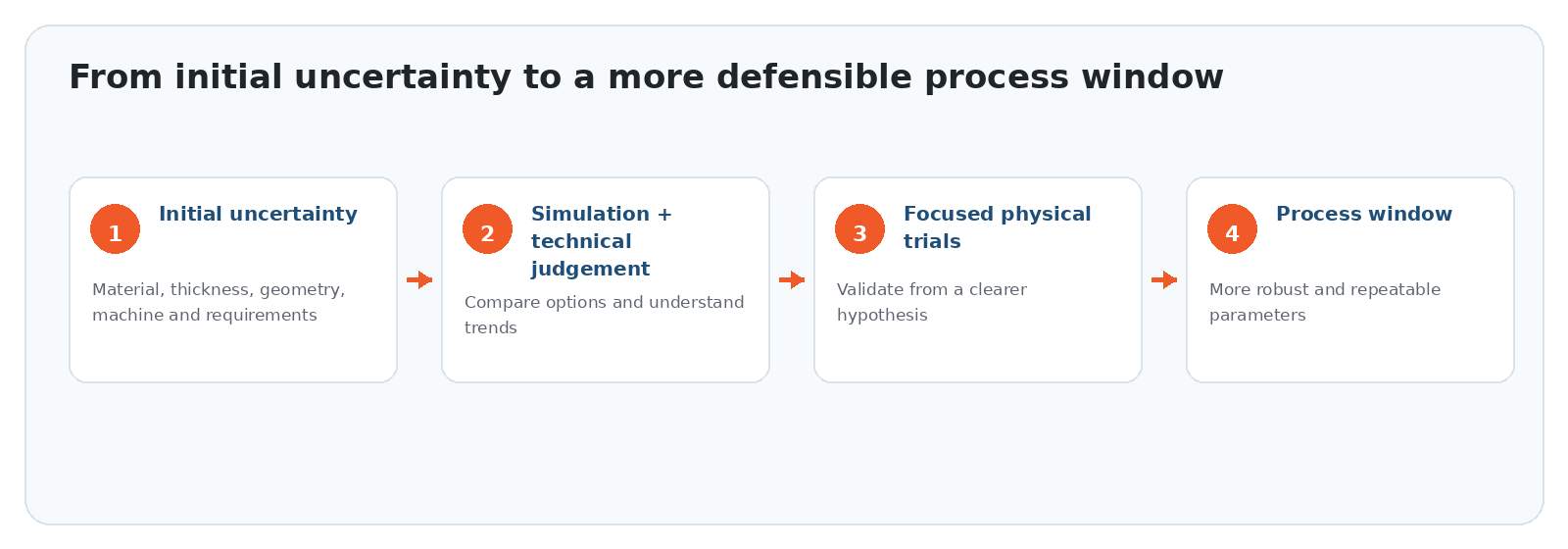 From initial uncertainty to a more defensible process window

1
Initial uncertainty
Material, thickness, geometry, machine and requirements

2
Simulation + technical judgement
Compare options and understand trends

3
Focused physical trials
Validate from a clearer hypothesis

4
Process window
More robust and repeatable parameters